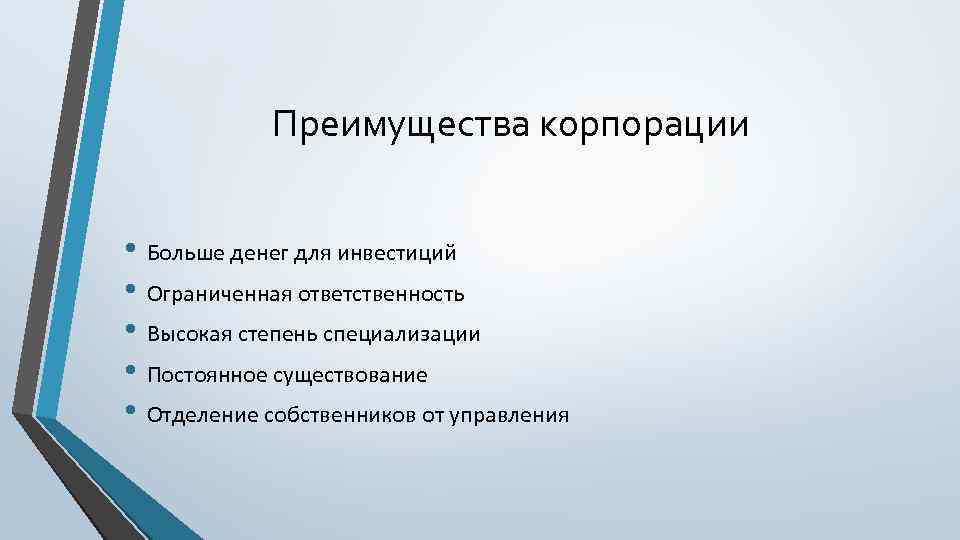 Преимущества корпорации

• Больше денег для инвестиций
• Ограниченная ответственность
• Высокая степень специализации
• Постоянное существование
• Отделение собственников от управления